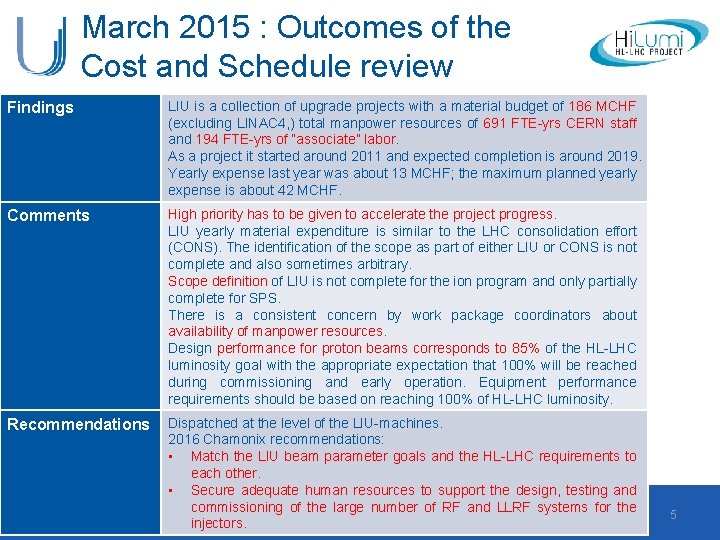 March 2015 : Outcomes of the Cost and Schedule review

HiLumi HL-LHC PROJECT

| Findings | LIU is a collection of upgrade projects with a material budget of 186 MCHF (excluding LINAC4,) total manpower resources of 691 FTE-yrs CERN staff and 194 FTE-yrs of "associate" labor. As a project it started around 2011 and expected completion is around 2019. Yearly expense last year was about 13 MCHF; the maximum planned yearly expense is about 42 MCHF. |
|---|---|
| Comments | High priority has to be given to accelerate the project progress. LIU yearly material expenditure is similar to the LHC consolidation effort (CONS). The identification of the scope as part of either LIU or CONS is not complete and also sometimes arbitrary. Scope definition of LIU is not complete for the ion program and only partially complete for SPS. There is a consistent concern by work package coordinators about availability of manpower resources. Design performance for proton beams corresponds to 85% of the HL-LHC luminosity goal with the appropriate expectation that 100% will be reached during commissioning and early operation. Equipment performance requirements should be based on reaching 100% of HL-LHC luminosity. |
| Recommendations | Dispatched at the level of the LIU-machines. 2016 Chamonix recommendations: ▪ Match the LIU beam parameter goals and the HL-LHC requirements to each other. ▪ Secure adequate human resources to support the design, testing and commissioning of the large number of RF and LLRF systems for the injectors. |

5